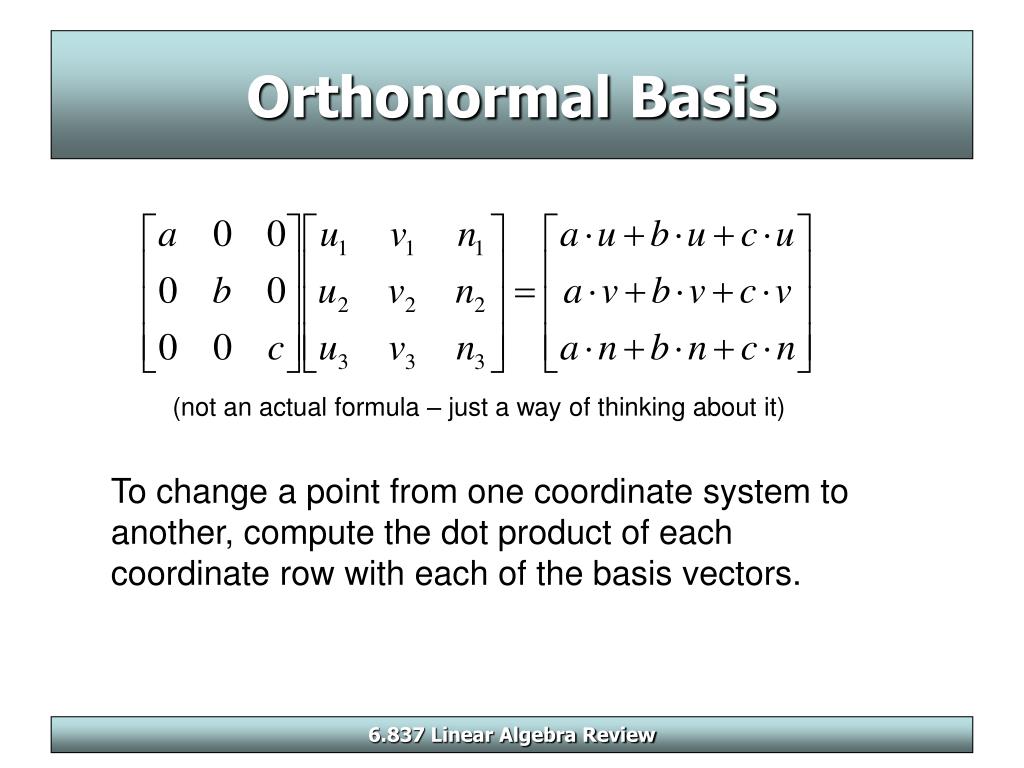 Orthonormal Basis

$\begin{bmatrix} a & 0 & 0 \\ 0 & b & 0 \\ 0 & 0 & c \end{bmatrix} \begin{bmatrix} u_1 & v_1 & n_1 \\ u_2 & v_2 & n_2 \\ u_3 & v_3 & n_3 \end{bmatrix} = \begin{bmatrix} a \cdot u + b \cdot u + c \cdot u \\ a \cdot v + b \cdot v + c \cdot v \\ a \cdot n + b \cdot n + c \cdot n \end{bmatrix}$

(not an actual formula – just a way of thinking about it)

To change a point from one coordinate system to another, compute the dot product of each coordinate row with each of the basis vectors.

6.837 Linear Algebra Review